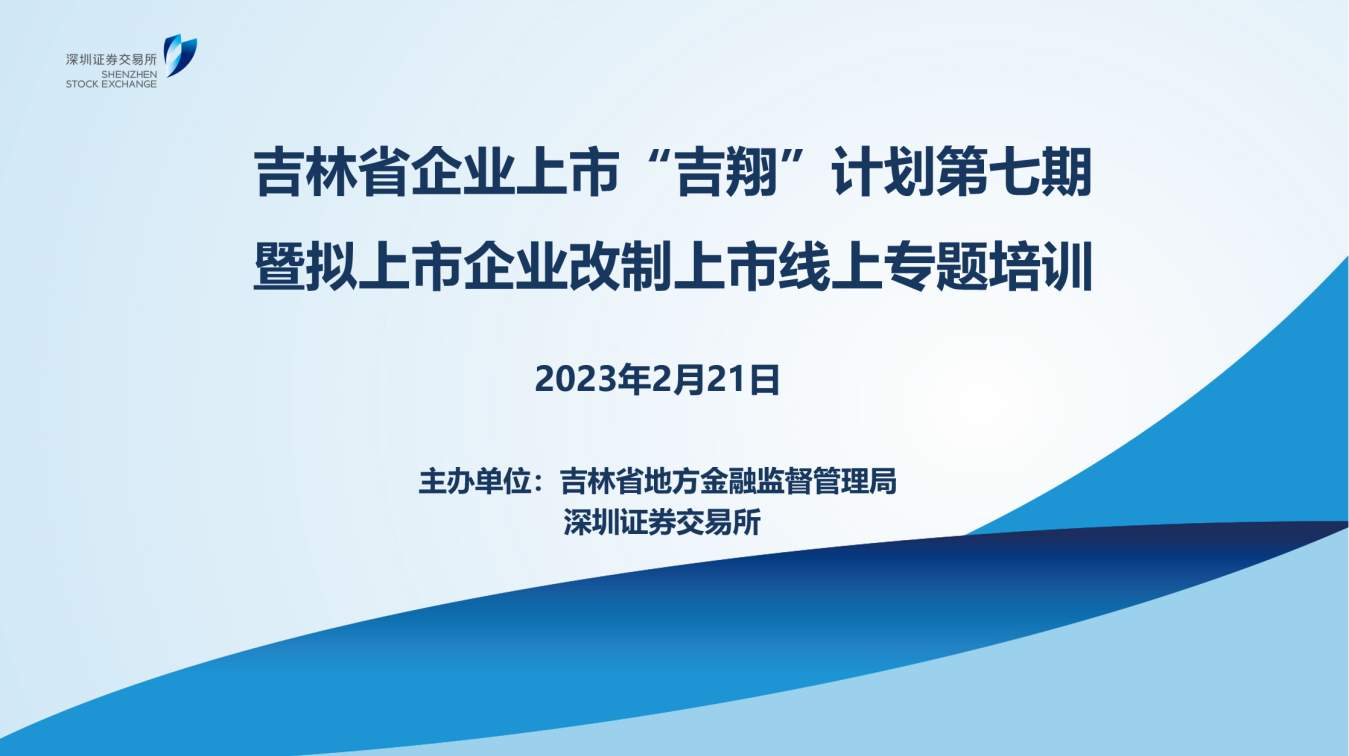 深圳证券交易所
SHENZHEN
STOCK EXCHANGE

吉林省企业上市“吉翔”计划第七期
暨拟上市企业改制上市线上专题培训

2023年2月21日

主办单位：吉林省地方金融监督管理局
深圳证券交易所